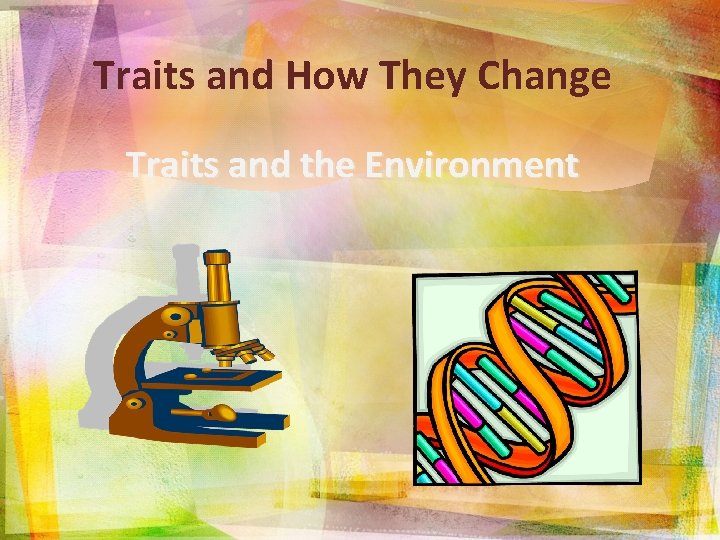 Traits and How They Change

Traits and the Environment